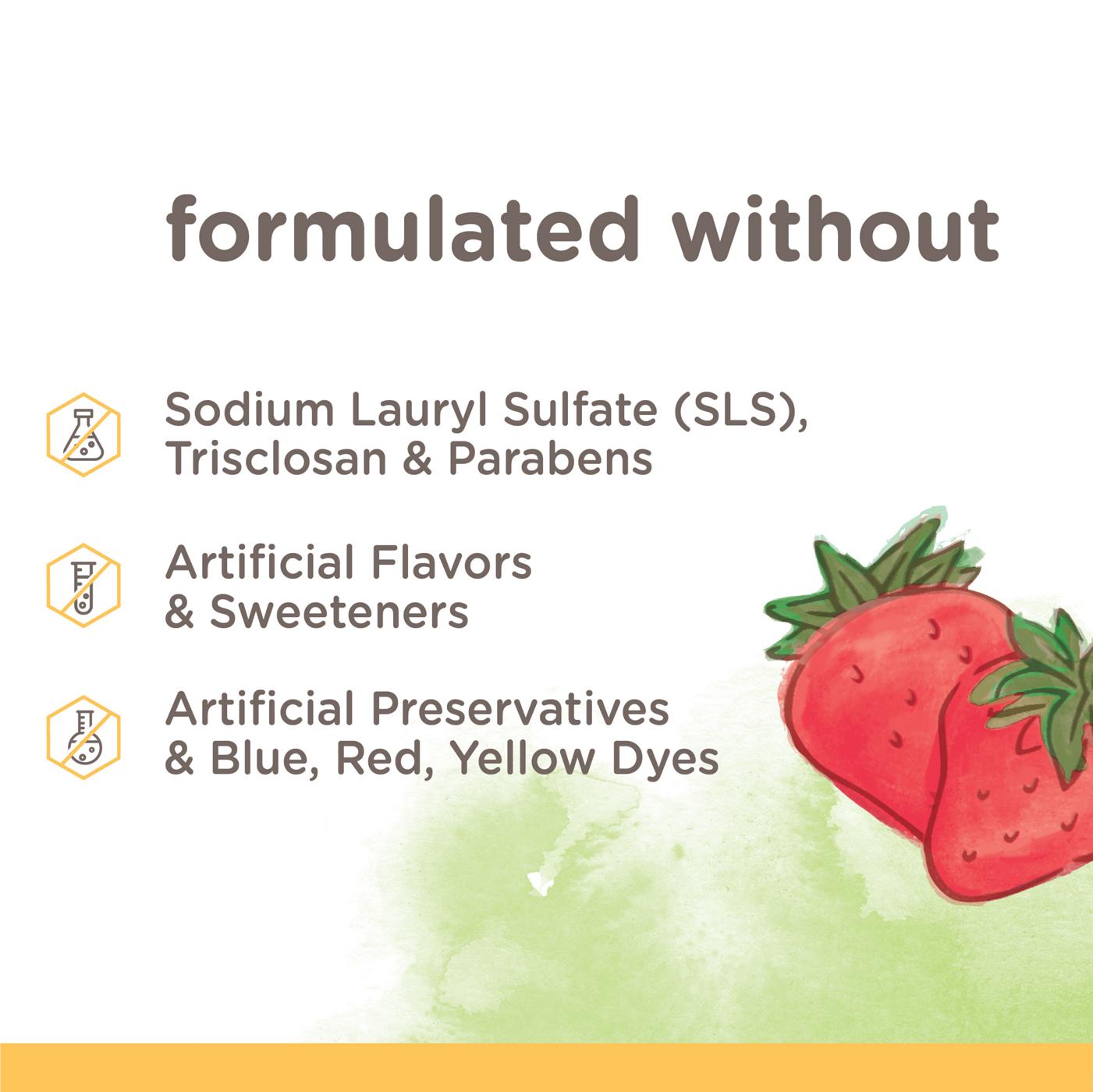 formulated without

Sodium Lauryl Sulfate (SLS), Trisclosan & Parabens

Artificial Flavors & Sweeteners

Artificial Preservatives & Blue, Red, Yellow Dyes